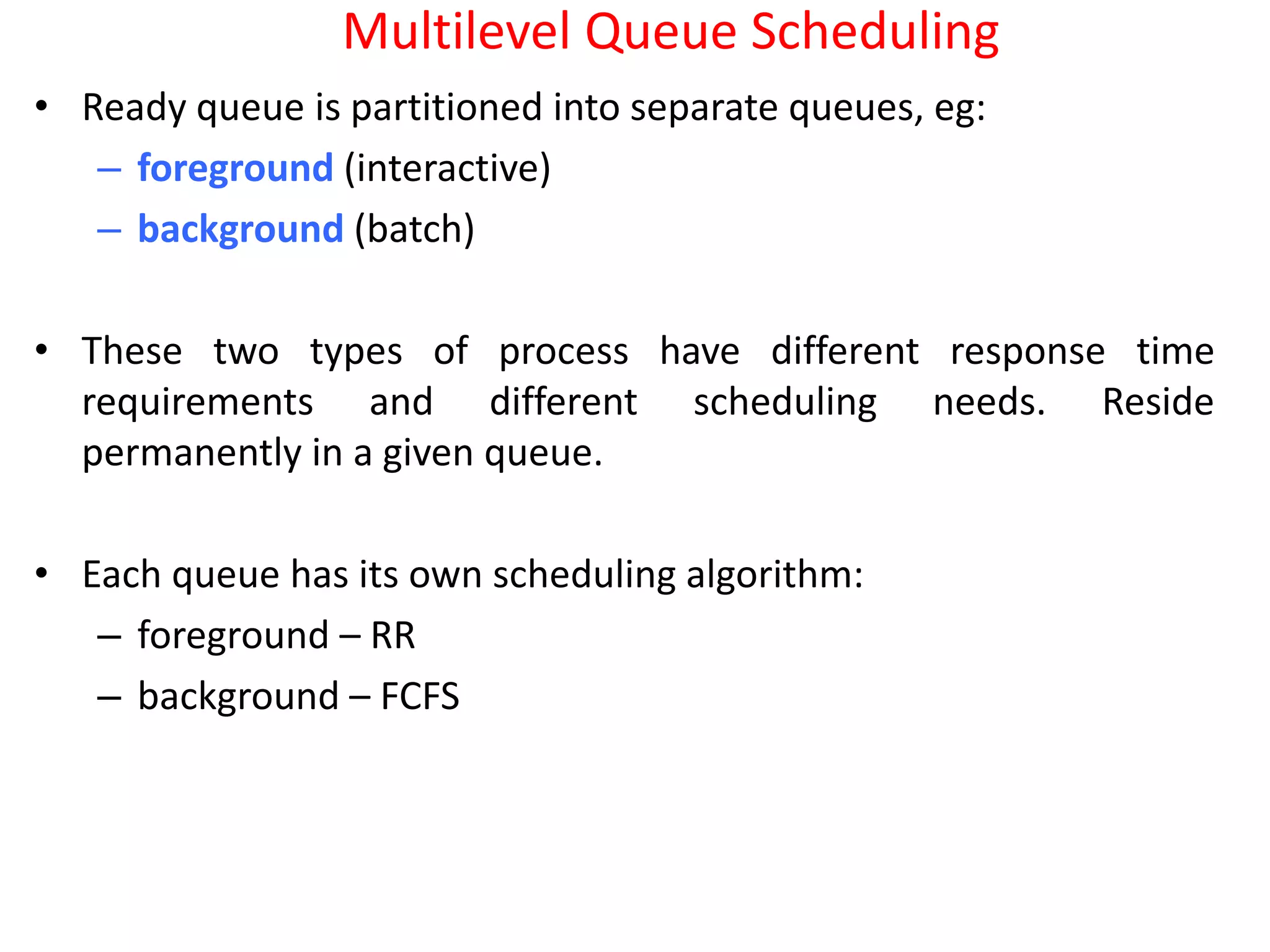 Multilevel Queue Scheduling

• Ready queue is partitioned into separate queues, eg:
– foreground (interactive)
– background (batch)

• These two types of process have different response time requirements and different scheduling needs. Reside permanently in a given queue.

• Each queue has its own scheduling algorithm:
– foreground – RR
– background – FCFS